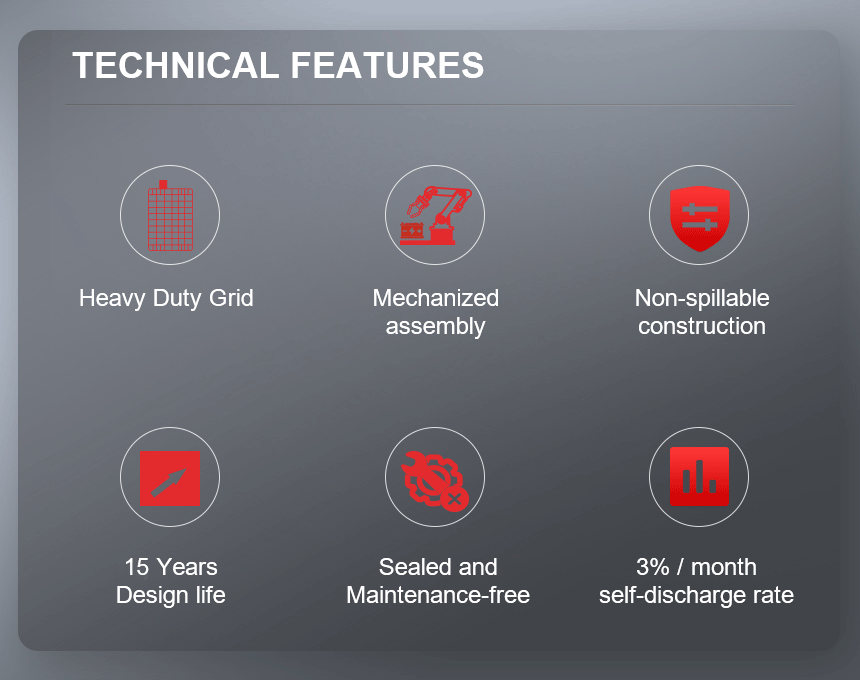 TECHNICAL FEATURES

Heavy Duty Grid

Mechanized assembly

Non-spillable construction

15 Years Design life

Sealed and Maintenance-free

3% / month self-discharge rate